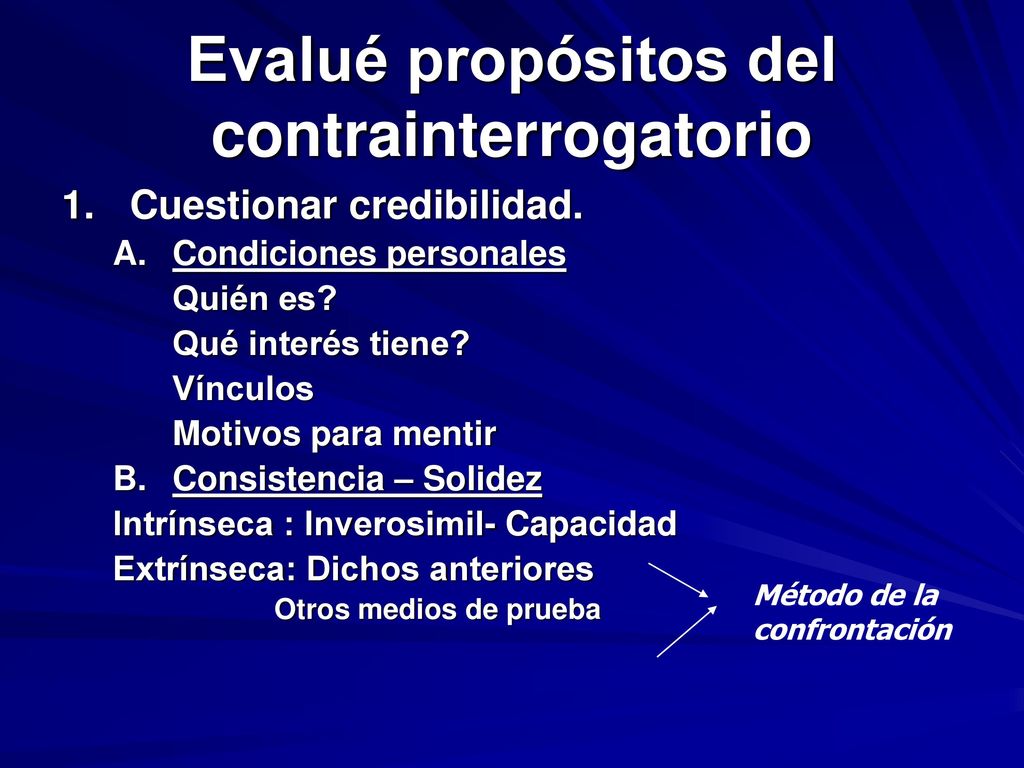 Evalué propósitos del contrainterrogatorio

1. Cuestionar credibilidad.

A. Condiciones personales
Quién es?
Qué interés tiene?
Vínculos
Motivos para mentir

B. Consistencia – Solidez
Intrínseca : Inverosimil- Capacidad
Extrínseca: Dichos anteriores
Otros medios de prueba

Método de la confrontación